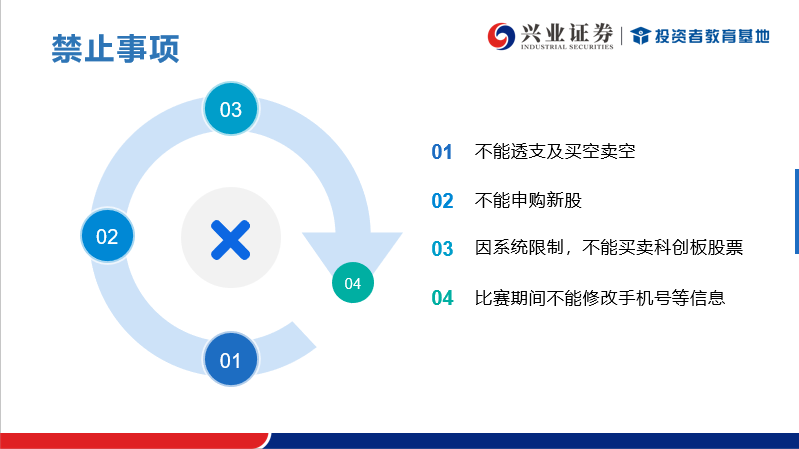 禁止事项

兴业证券
INDUSTRIAL SECURITIES
投资者教育基地

03

02

04

01

01 不能透支及买空卖空

02 不能申购新股

03 因系统限制，不能买卖科创板股票

04 比赛期间不能修改手机号等信息